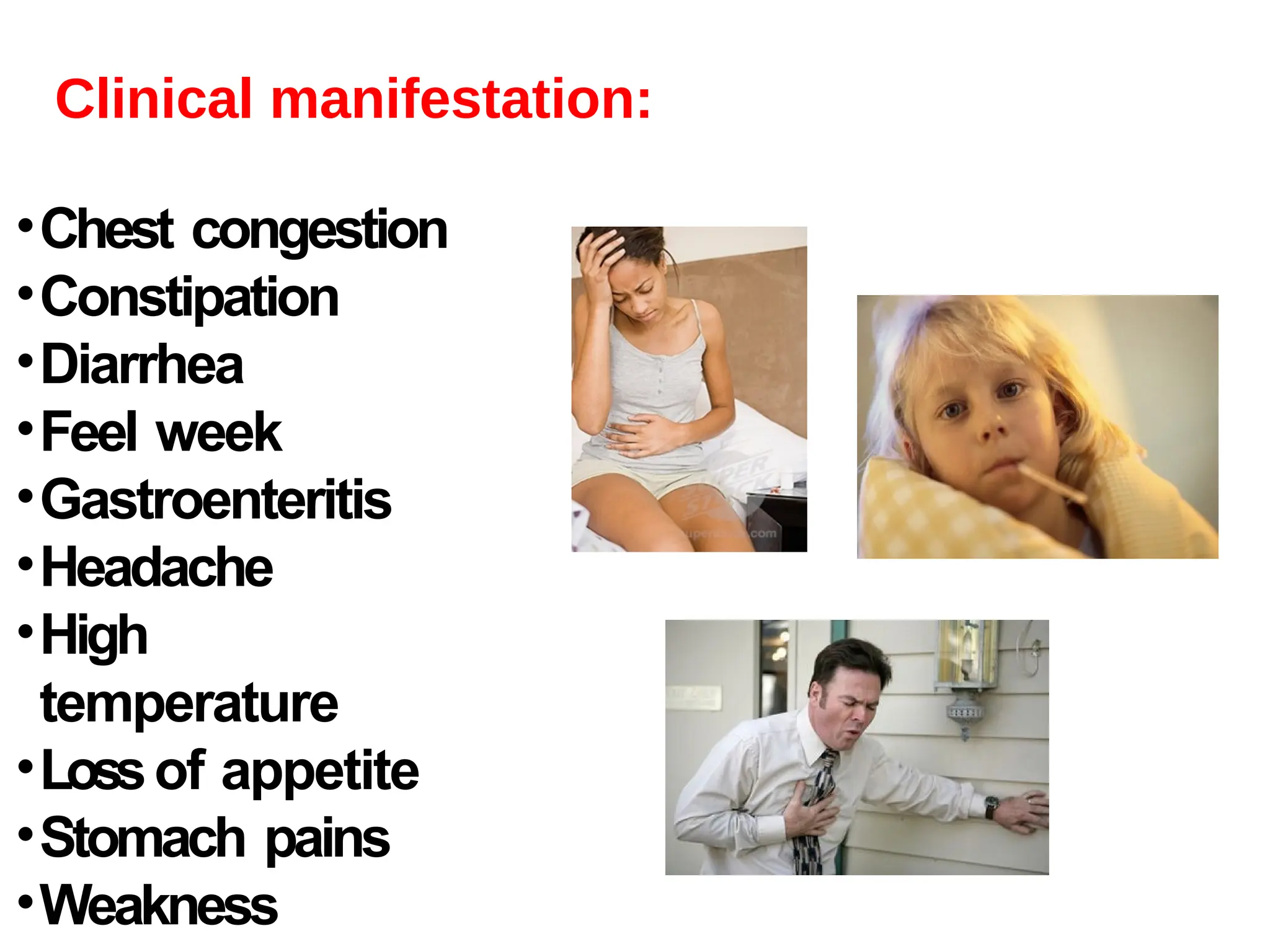 Clinical manifestation:

• Chest congestion
• Constipation
• Diarrhea
• Feel week
• Gastroenteritis
• Headache
• High temperature
• Loss of appetite
• Stomach pains
• Weakness